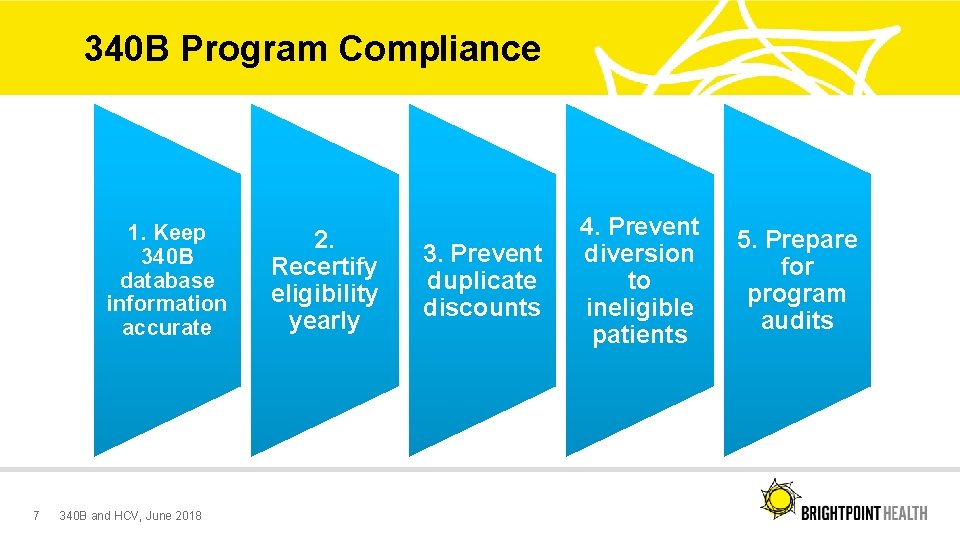 340B Program Compliance

1. Keep 340B database information accurate

2. Recertify eligibility yearly

3. Prevent duplicate discounts

4. Prevent diversion to ineligible patients

5. Prepare for program audits

7

340B and HCV, June 2018

BRIGHTPOINT HEALTH